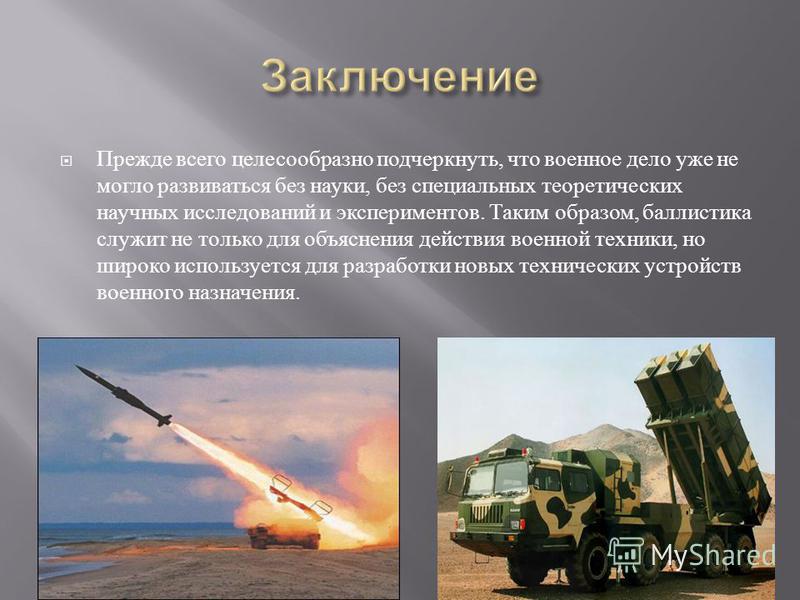 Заключение

Прежде всего целесообразно подчеркнуть, что военное дело уже не могло развиваться без науки, без специальных теоретических научных исследований и экспериментов. Таким образом, баллистика служит не только для объяснения действия военной техники, но широко используется для разработки новых технических устройств военного назначения.

MyShared